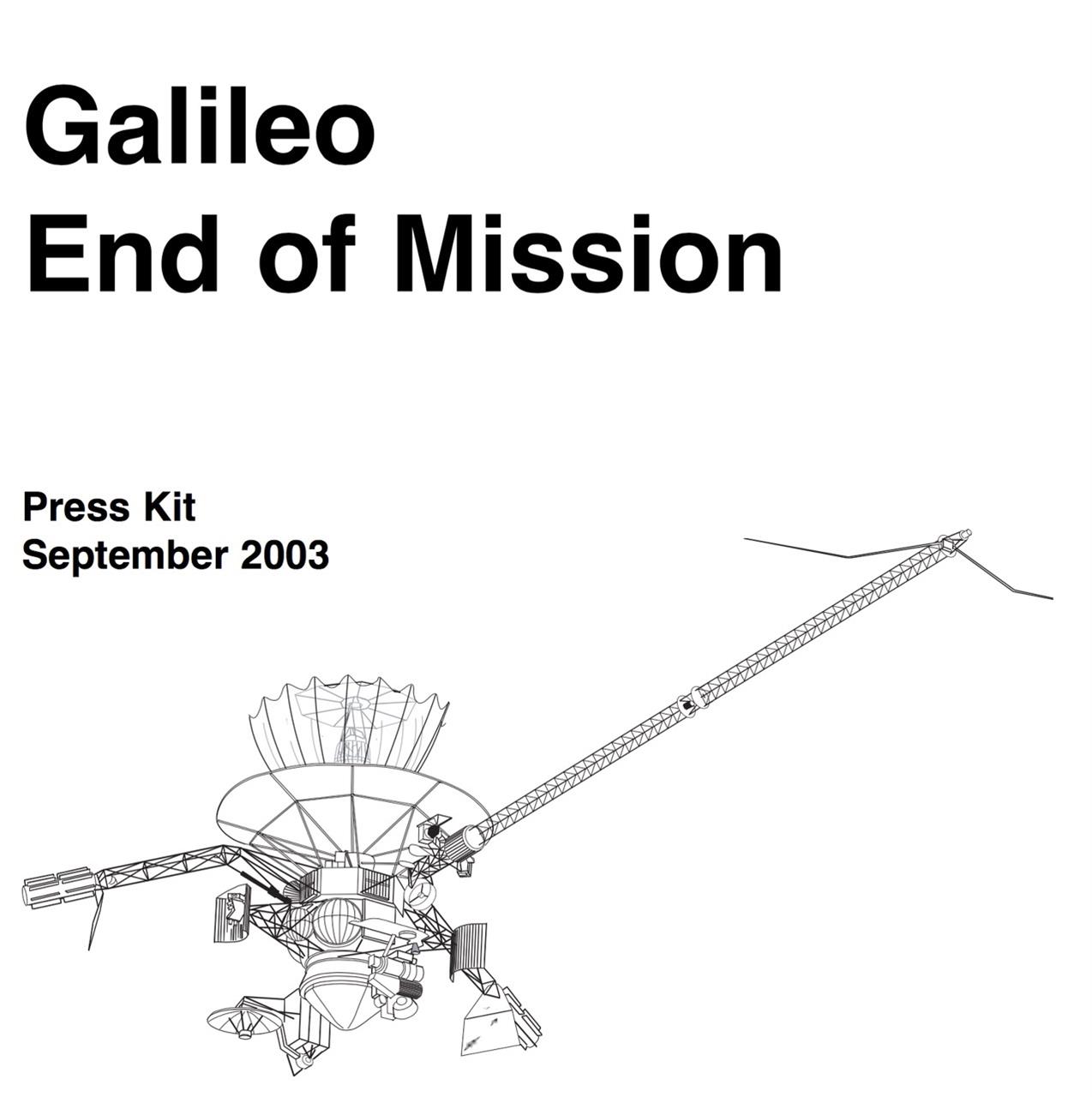 Galileo
End of Mission

Press Kit
September 2003